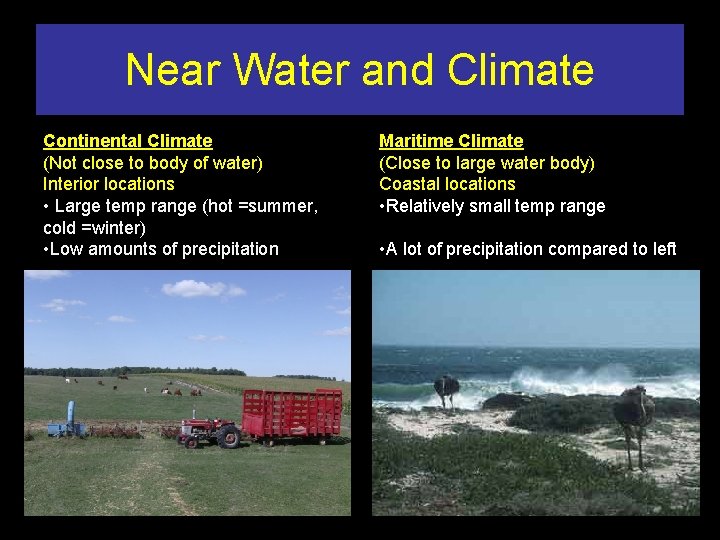 Near Water and Climate

Continental Climate
(Not close to body of water)
Interior locations
• Large temp range (hot =summer, cold =winter)
•Low amounts of precipitation

Maritime Climate
(Close to large water body)
Coastal locations
•Relatively small temp range

•A lot of precipitation compared to left